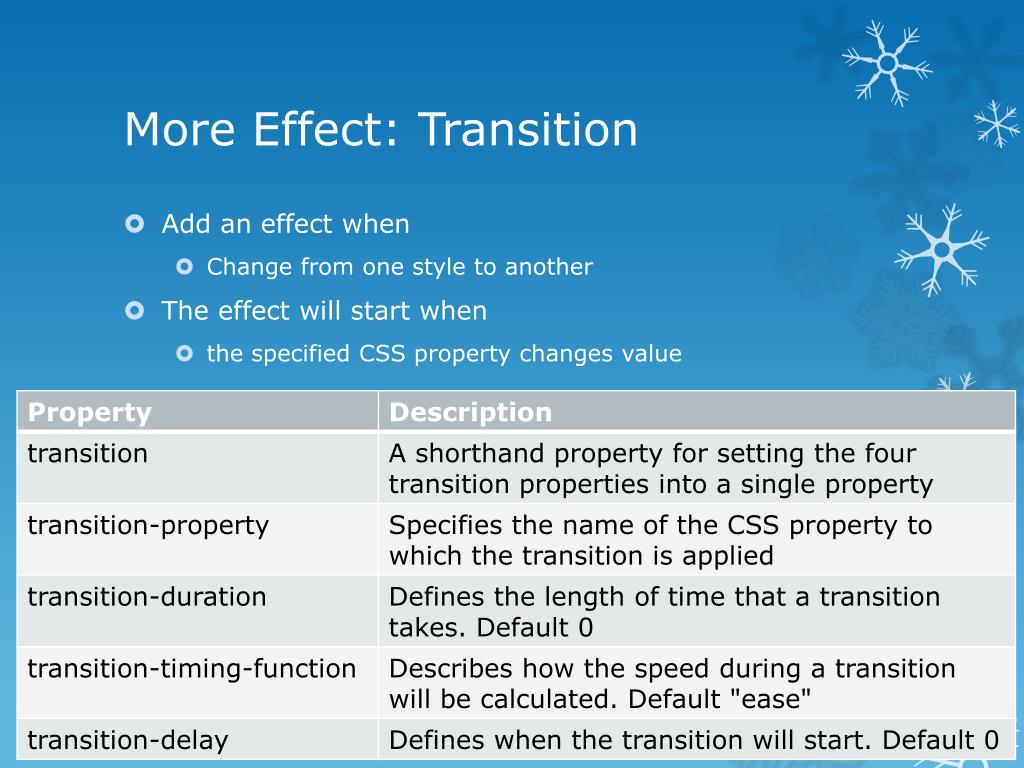 More Effect: Transition

Add an effect when

Change from one style to another

The effect will start when

the specified CSS property changes value

| Property | Description |
|---|---|
| transition | A shorthand property for setting the four transition properties into a single property |
| transition-property | Specifies the name of the CSS property to which the transition is applied |
| transition-duration | Defines the length of time that a transition takes. Default 0 |
| transition-timing-function | Describes how the speed during a transition will be calculated. Default "ease" |
| transition-delay | Defines when the transition will start. Default 0 |